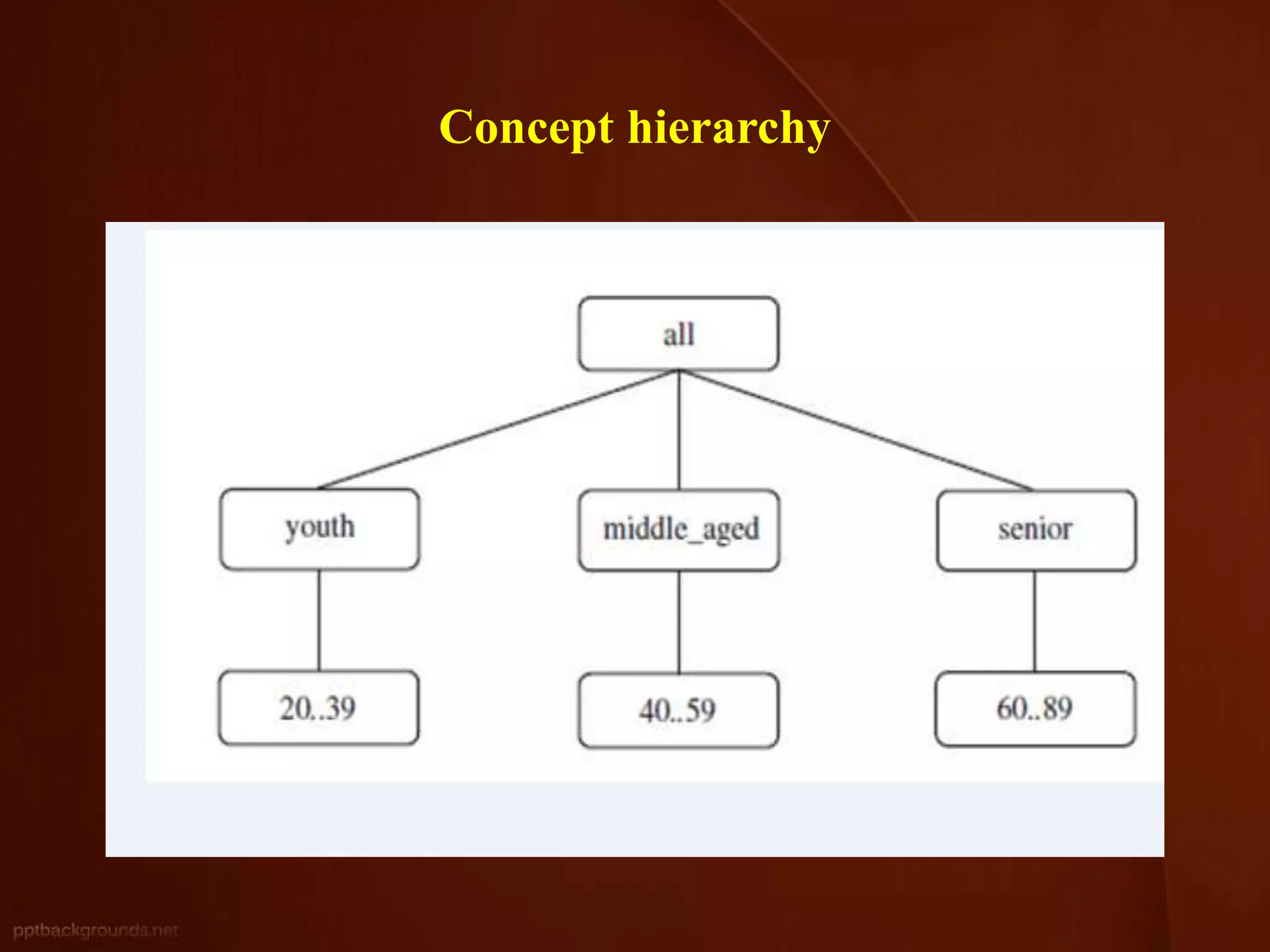 Concept hierarchy

all

youth

middle_aged

senior

20..39

40..59

60..89

pptbackgrounds.net